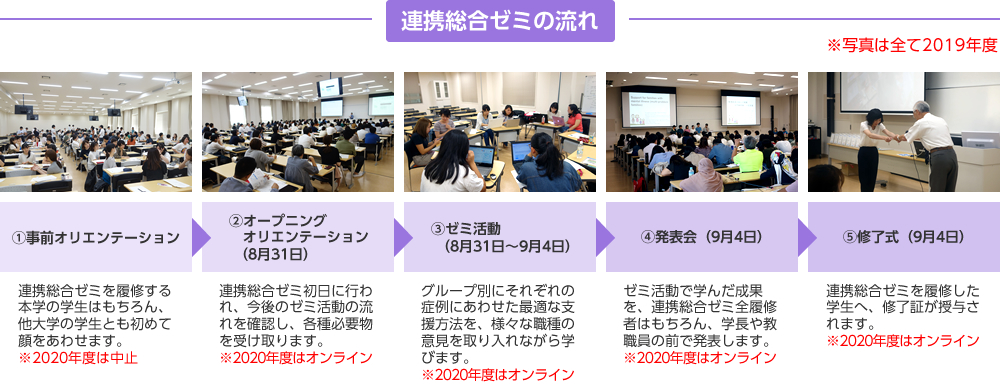 連携総合ゼミの流れ

※写真は全て2019年度

①事前オリエンテーション

連携総合ゼミを履修する本学の学生はもちろん、他大学の学生とも初めて顔をあわせます。
※2020年度は中止

②オープニングオリエンテーション（8月31日）

連携総合ゼミ初日に行われ、今後のゼミ活動の流れを確認し、各種必要物を受け取ります。
※2020年度はオンライン

③ゼミ活動（8月31日～9月4日）

グループ別にそれぞれの症例にあわせた最適な支援方法を、様々な職種の意見を取り入れながら学びます。
※2020年度はオンライン

④発表会（9月4日）

ゼミ活動で学んだ成果を、連携総合ゼミ全履修者はもちろん、学長や教職員の前で発表します。
※2020年度はオンライン

⑤修了式（9月4日）

連携総合ゼミを履修した学生へ、修了証が授与されます。
※2020年度はオンライン